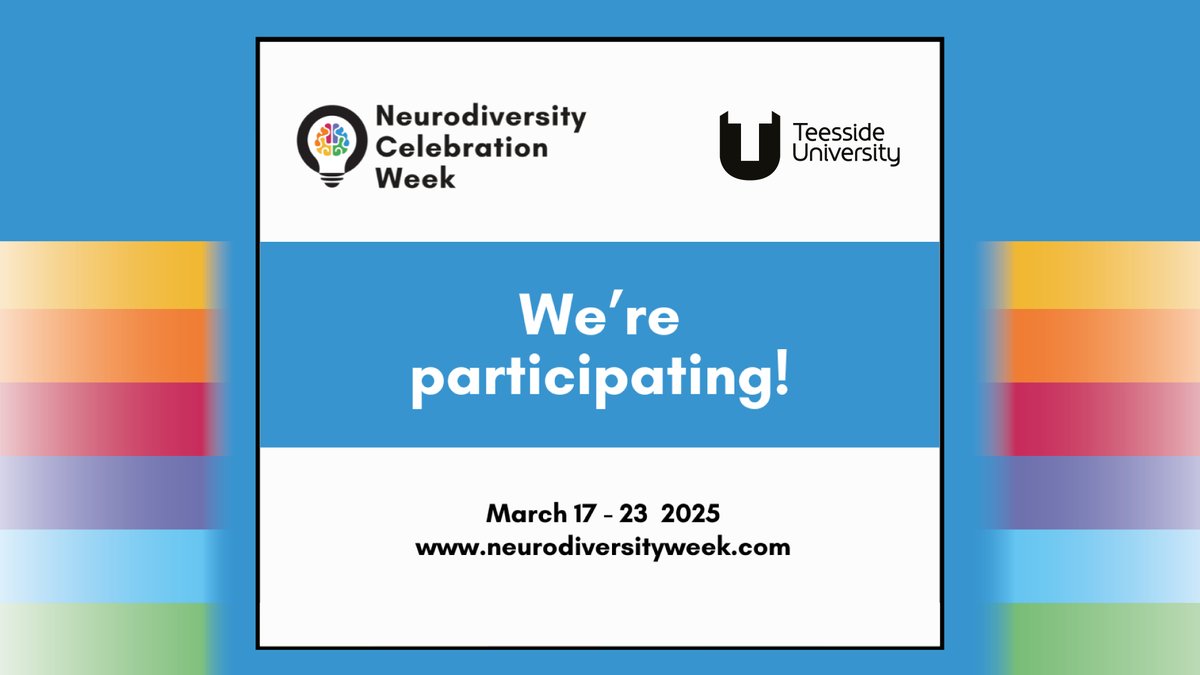 Neurodiversity Celebration Week

Teesside University

We're participating!

March 17 - 23 2025
www.neurodiversityweek.com